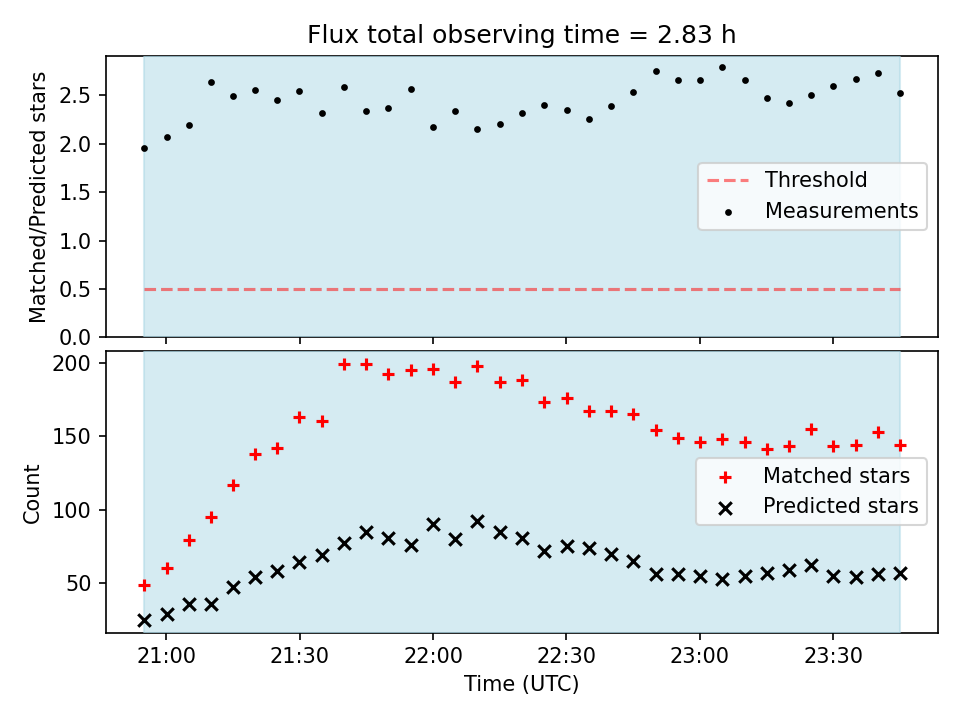 Flux total observing time = 2.83 h

Matched/Predicted stars

2.5
2.0
1.5
1.0
0.5
0.0

Threshold
Measurements

Count

200
150
100
50

Matched stars
Predicted stars

21:00
21:30
22:00
22:30
23:00
23:30

Time (UTC)